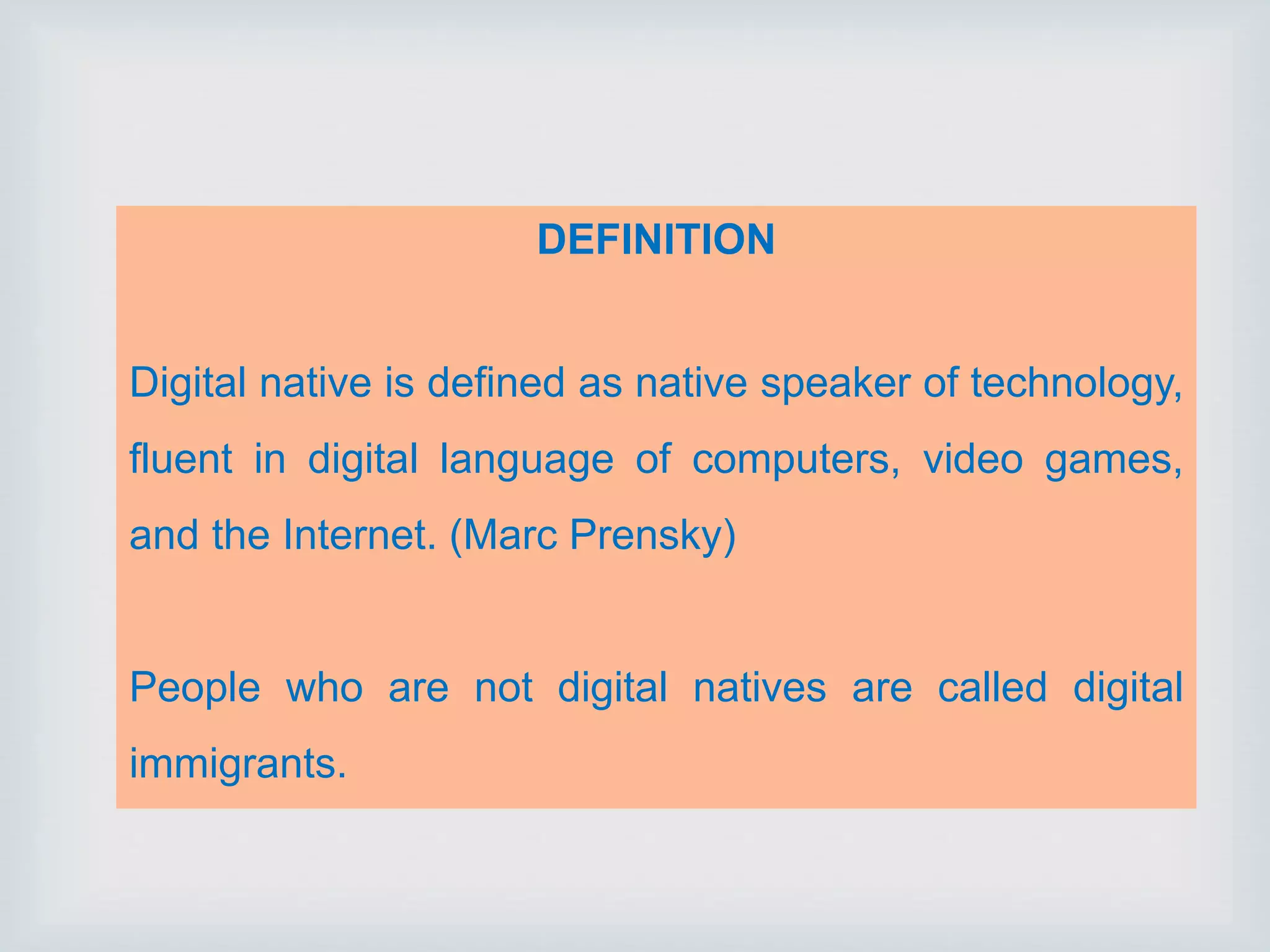 DEFINITION

Digital native is defined as native speaker of technology, fluent in digital language of computers, video games, and the Internet. (Marc Prensky)

People who are not digital natives are called digital immigrants.